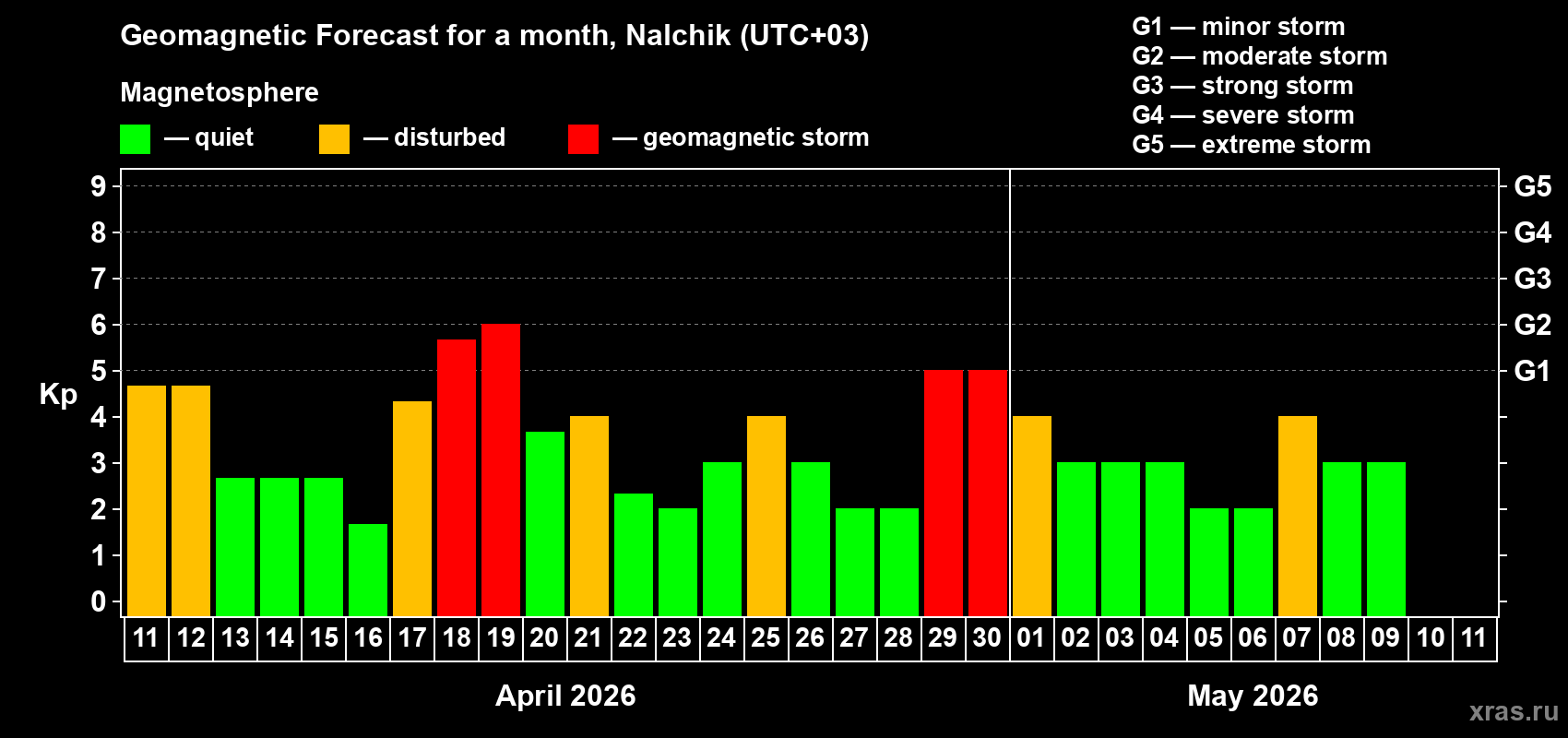 Geomagnetic Forecast for a month, Nalchik (UTC+03)

Magnetosphere

— quiet — disturbed — geomagnetic storm

G1 — minor storm
G2 — moderate storm
G3 — strong storm
G4 — severe storm
G5 — extreme storm

Kp

9
8
7
6
5
4
3
2
1
0

G5
G4
G3
G2
G1

11 12 13 14 15 16 17 18 19 20 21 22 23 24 25 26 27 28 29 30 01 02 03 04 05 06 07 08 09 10 11

April 2026

May 2026

xras.ru